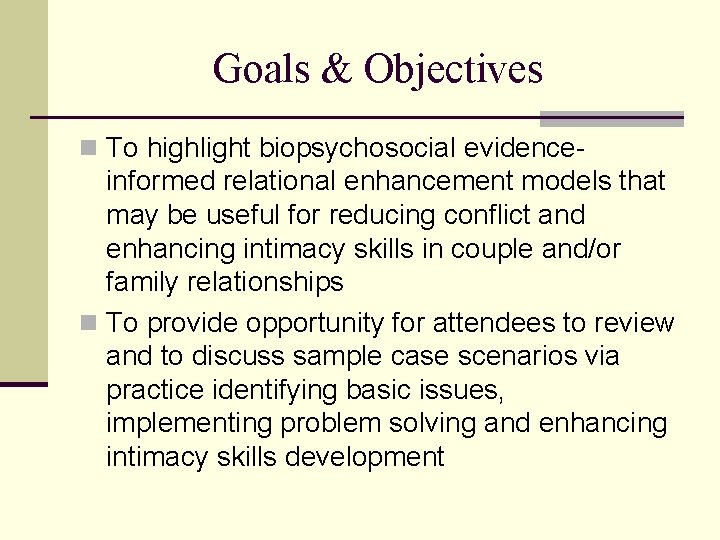 Goals & Objectives

To highlight biopsychosocial evidence-informed relational enhancement models that may be useful for reducing conflict and enhancing intimacy skills in couple and/or family relationships

To provide opportunity for attendees to review and to discuss sample case scenarios via practice identifying basic issues, implementing problem solving and enhancing intimacy skills development